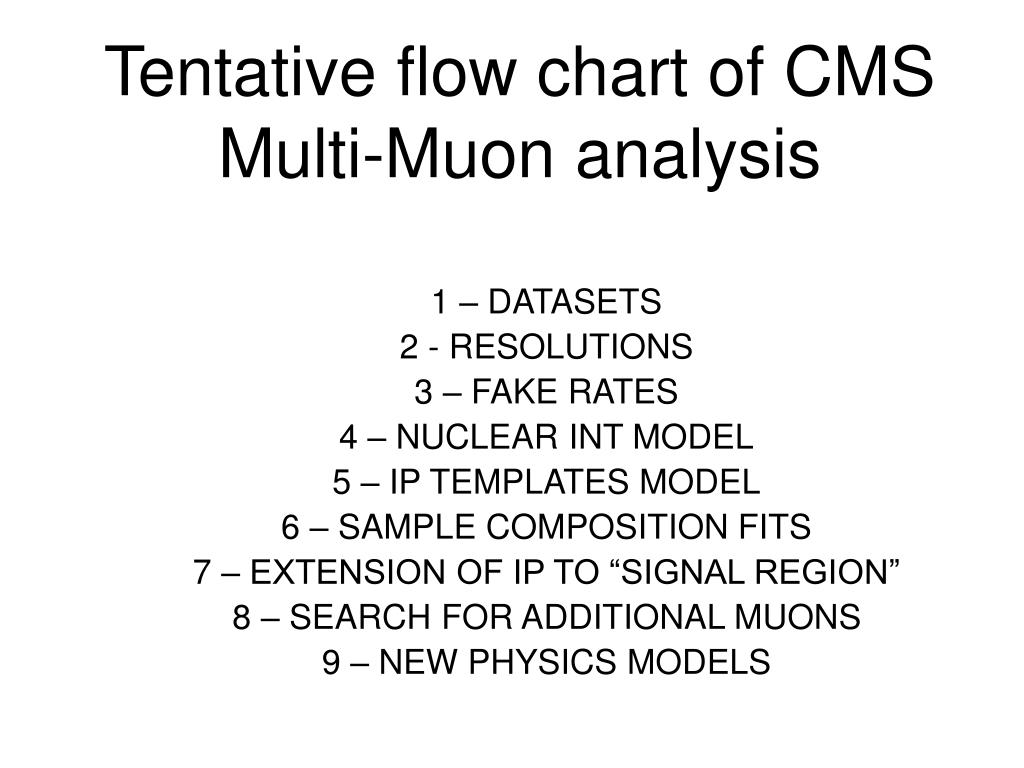 Tentative flow chart of CMS Multi-Muon analysis

1 – DATASETS
2 - RESOLUTIONS
3 – FAKE RATES
4 – NUCLEAR INT MODEL
5 – IP TEMPLATES MODEL
6 – SAMPLE COMPOSITION FITS
7 – EXTENSION OF IP TO “SIGNAL REGION”
8 – SEARCH FOR ADDITIONAL MUONS
9 – NEW PHYSICS MODELS